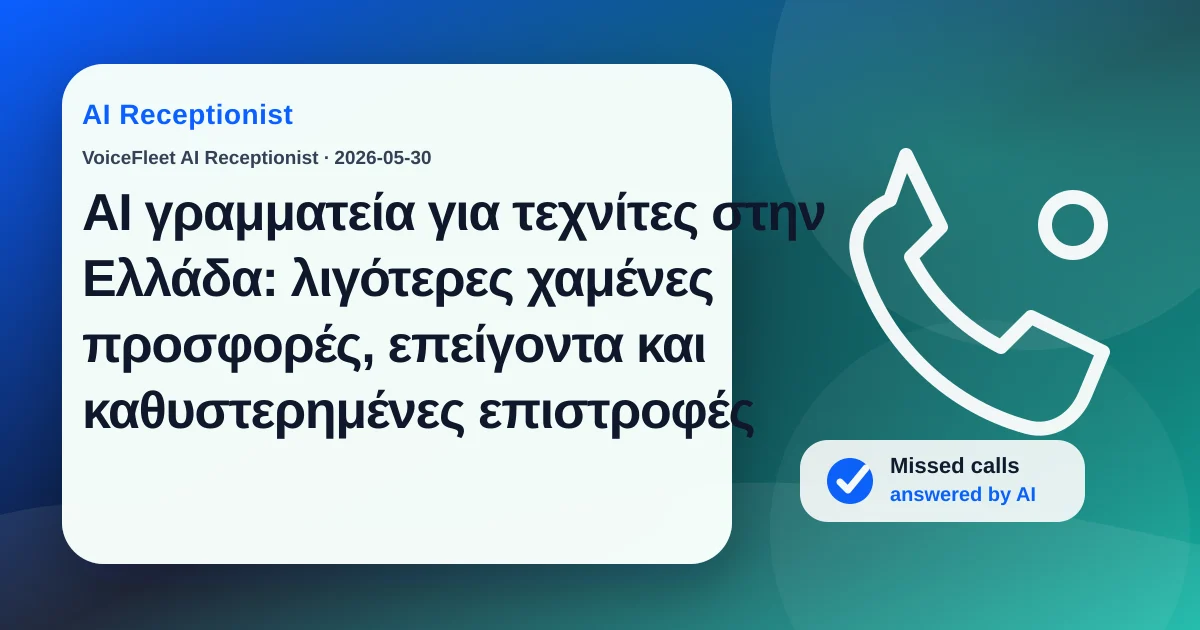 AI Receptionist

VoiceFleet AI Receptionist · 2026-05-30

AI γραμματεία για τεχνίτες στην Ελλάδα: λιγότερες χαμένες προσφορές, επείγοντα και καθυστερημένες επιστροφές

Missed calls
answered by AI